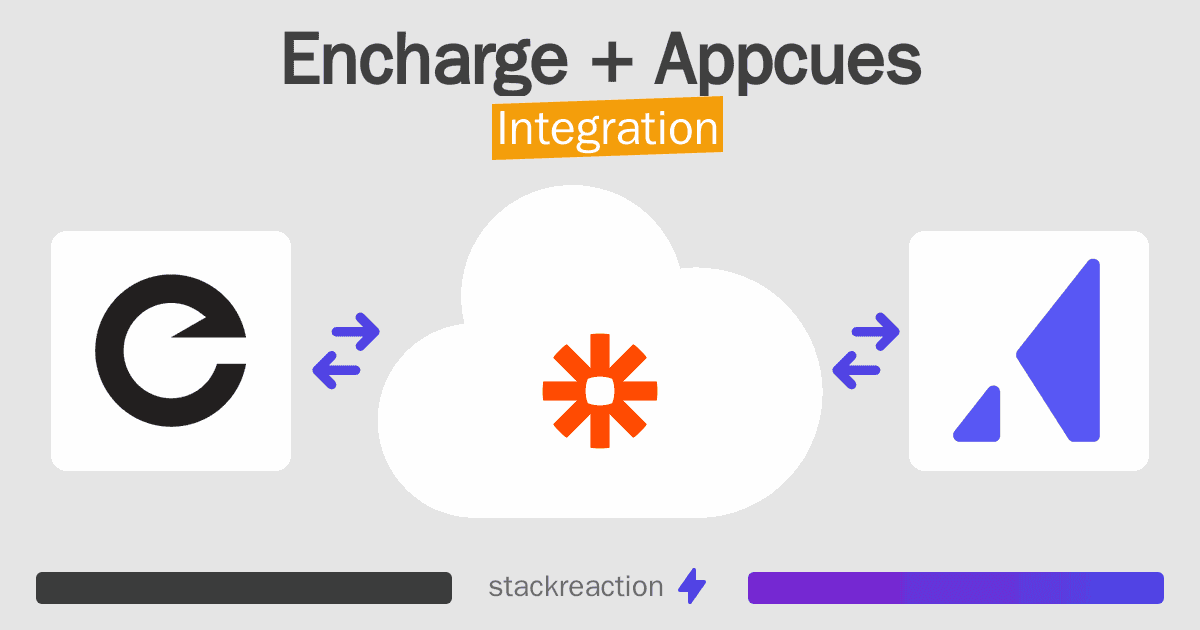 Encharge + Appcues
Integration

stackreaction